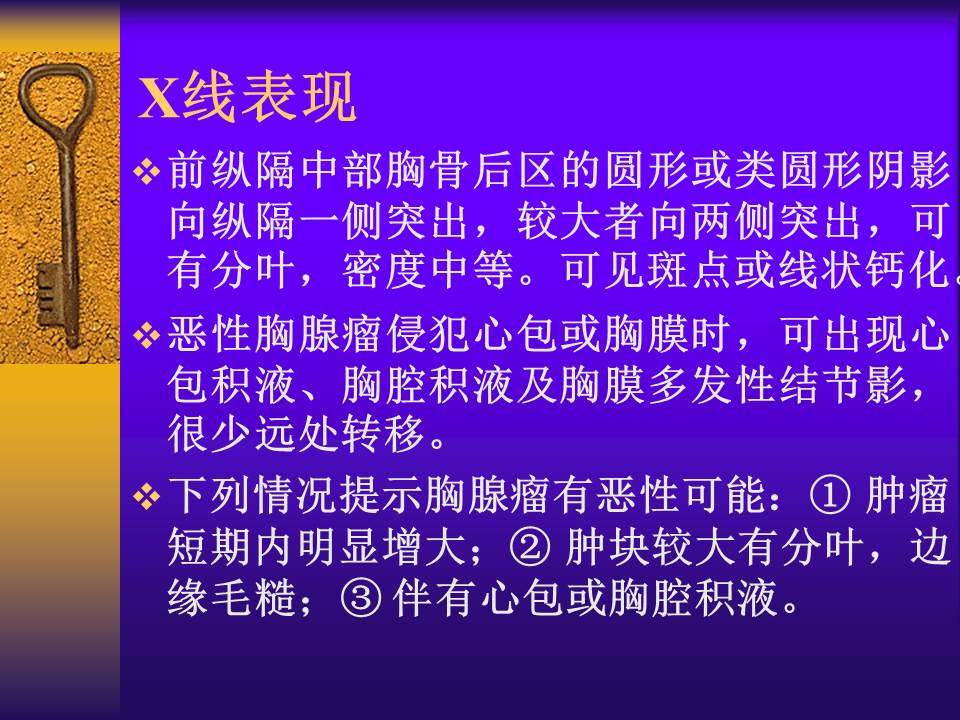 X线表现

❖ 前纵隔中部胸骨后区的圆形或类圆形阴影向纵隔一侧突出，较大者向两侧突出，可有分叶，密度中等。可见斑点或线状钙化。

❖ 恶性胸腺瘤侵犯心包或胸膜时，可出现心包积液、胸腔积液及胸膜多发性结节影，很少远处转移。

❖ 下列情况提示胸腺瘤有恶性可能：① 肿瘤短期内明显增大；② 肿块较大有分叶，边缘毛糙；③ 伴有心包或胸腔积液。